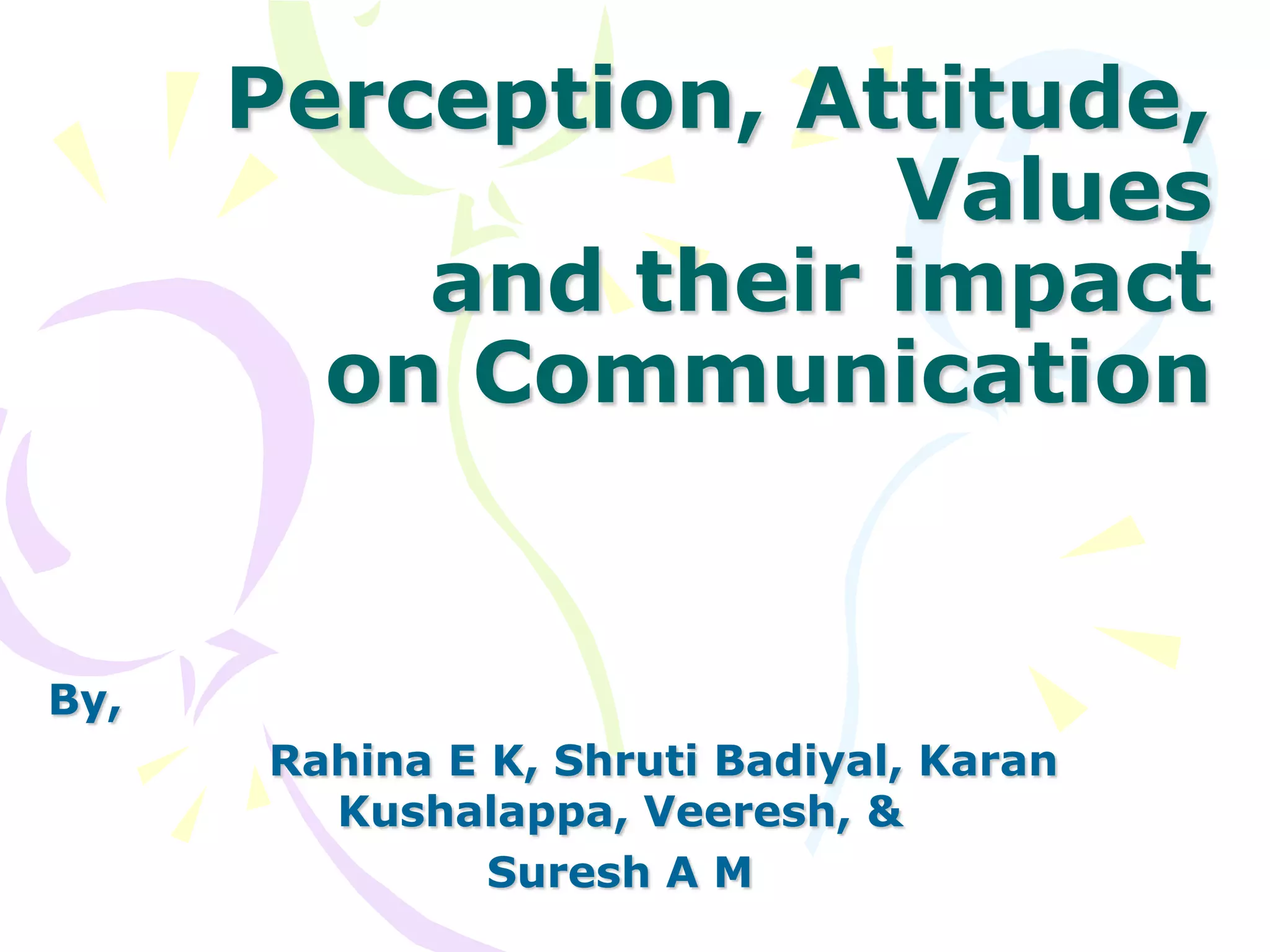 Perception, Attitude, Values and their impact on Communication

By,

Rahina E K, Shruti Badiyal, Karan Kushalappa, Veeresh, &

Suresh A M